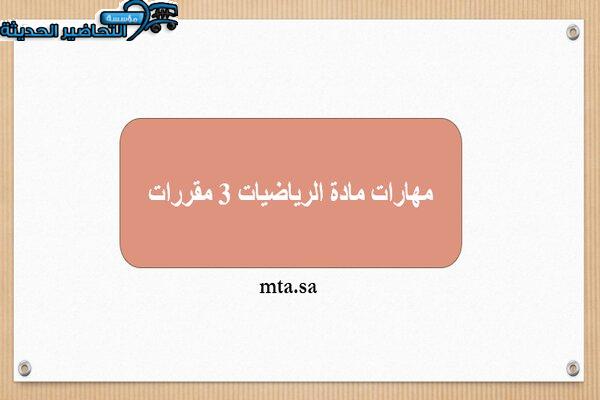 مؤسسة
التحاضير الحديثة

مهارات مادة الرياضيات 3 مقررات

mta.sa